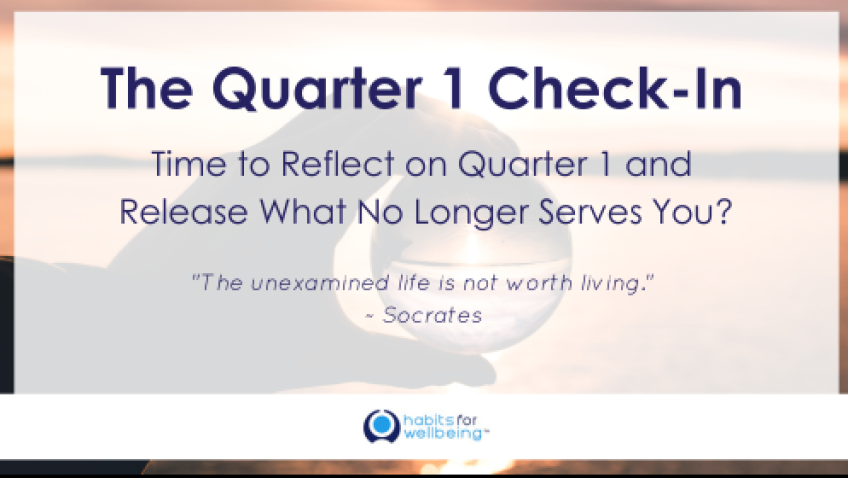 The Quarter 1 Check-In

Time to Reflect on Quarter 1 and Release What No Longer Serves You?

"The unexamined life is not worth living."
~ Socrates

habits for wellbeing™